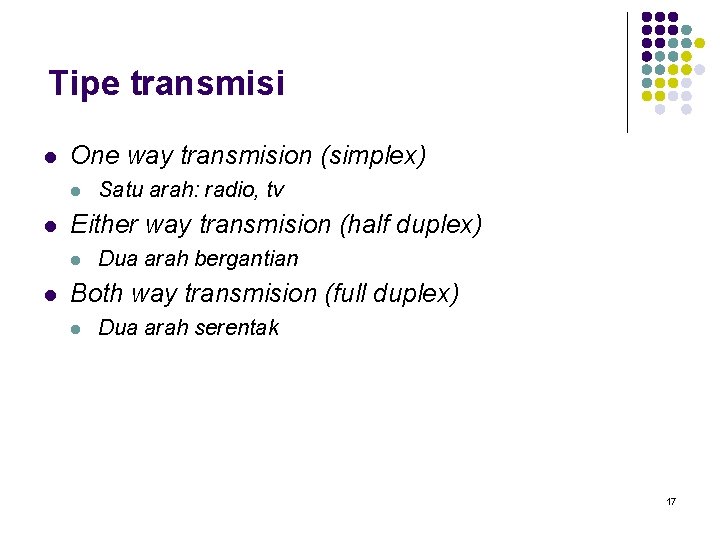 Tipe transmisi

- One way transmision (simplex)
  - Satu arah: radio, tv
- Either way transmision (half duplex)
  - Dua arah bergantian
- Both way transmision (full duplex)
  - Dua arah serentak

17